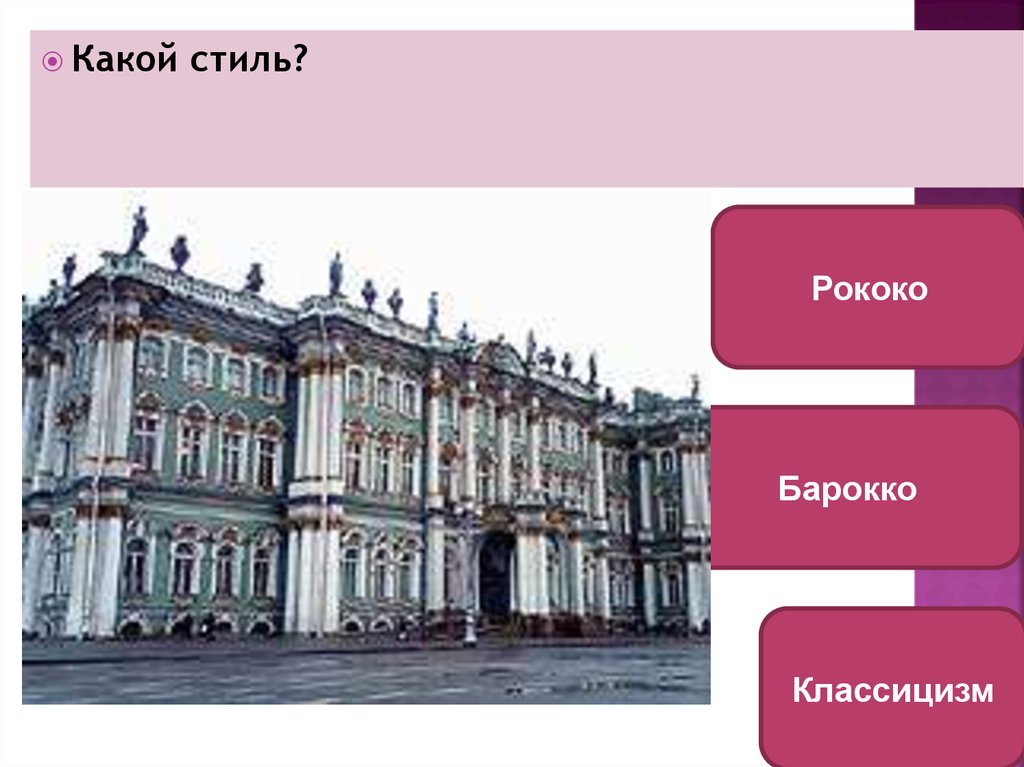 Какой стиль?

Рококо

Барокко

Классицизм